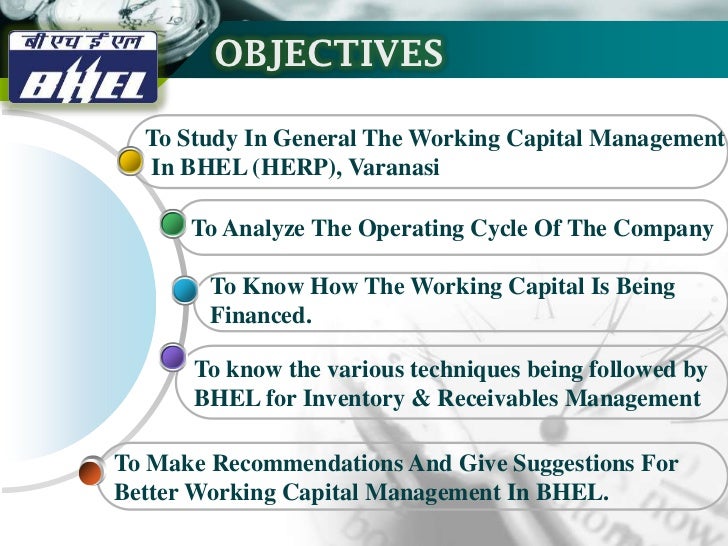 बी एच ई एल
BHEL

OBJECTIVES

To Study In General The Working Capital Management In BHEL (HERP), Varanasi

To Analyze The Operating Cycle Of The Company

To Know How The Working Capital Is Being Financed.

To know the various techniques being followed by BHEL for Inventory & Receivables Management

To Make Recommendations And Give Suggestions For Better Working Capital Management In BHEL.